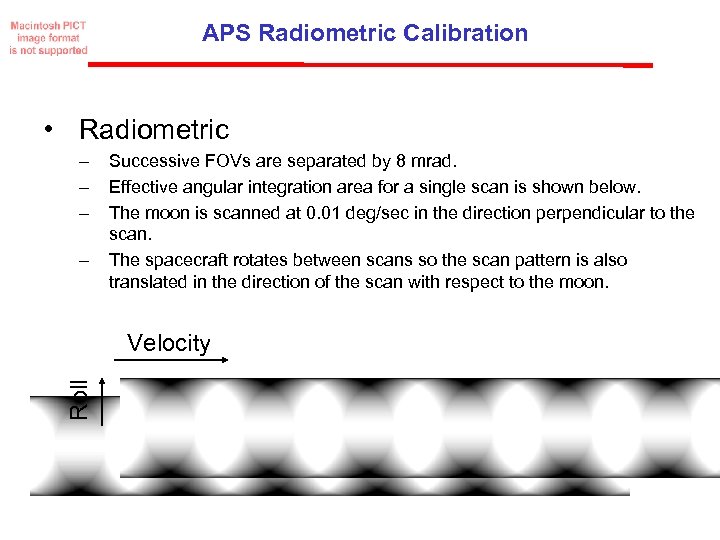 Macintosh PICT image format is not supported

APS Radiometric Calibration

• Radiometric
– Successive FOVs are separated by 8 mrad.
– Effective angular integration area for a single scan is shown below.
– The moon is scanned at 0.01 deg/sec in the direction perpendicular to the scan.
– The spacecraft rotates between scans so the scan pattern is also translated in the direction of the scan with respect to the moon.

Velocity

Roll